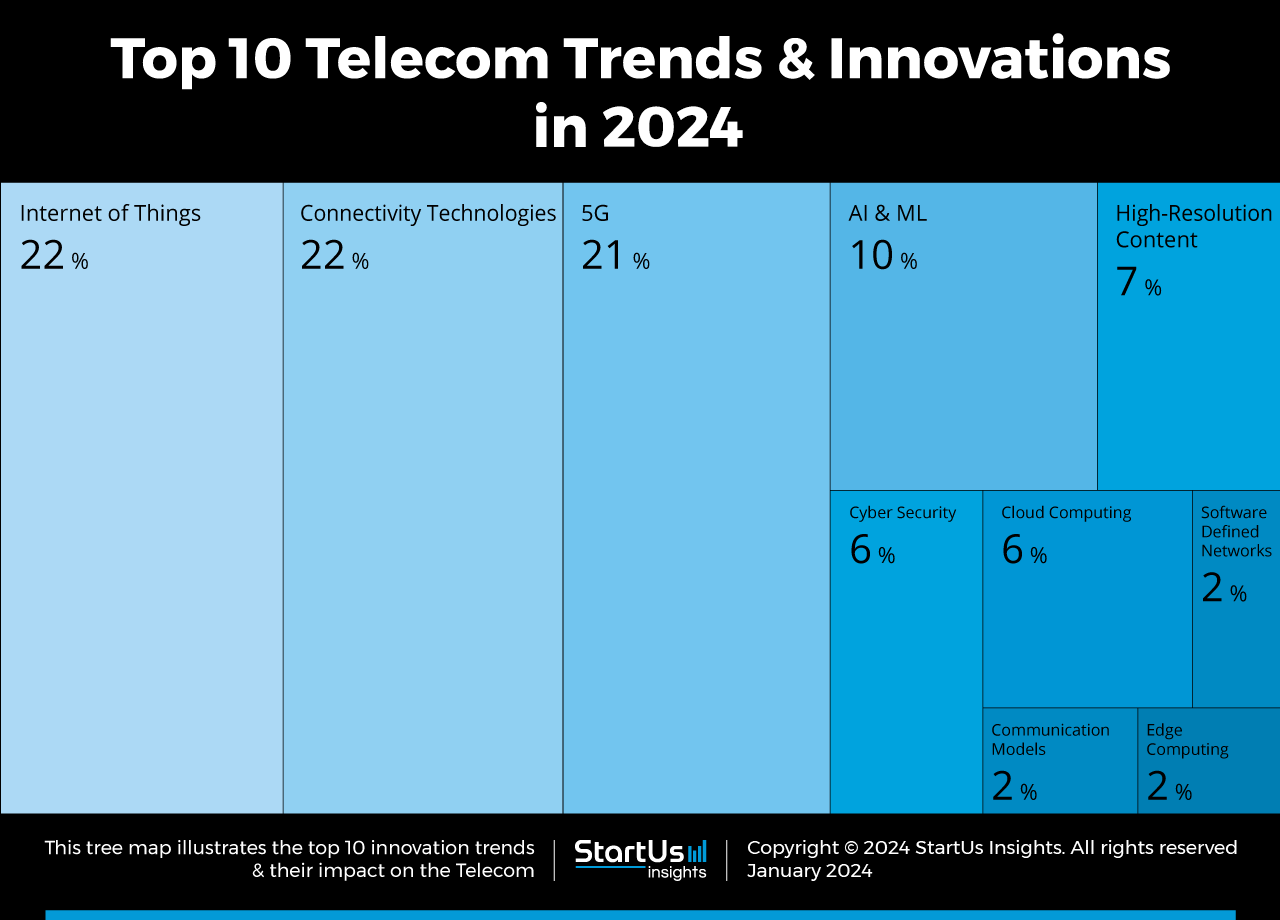 Top 10 Telecom Trends & Innovations in 2024

Internet of Things
22 %

Connectivity Technologies
22 %

5G
21 %

AI & ML
10 %

High-Resolution Content
7 %

Cyber Security
6 %

Cloud Computing
6 %

Software Defined Networks
2 %

Communication Models
2 %

Edge Computing
2 %

This tree map illustrates the top 10 innovation trends & their impact on the Telecom

StartUs insights

Copyright © 2024 StartUs Insights. All rights reserved
January 2024